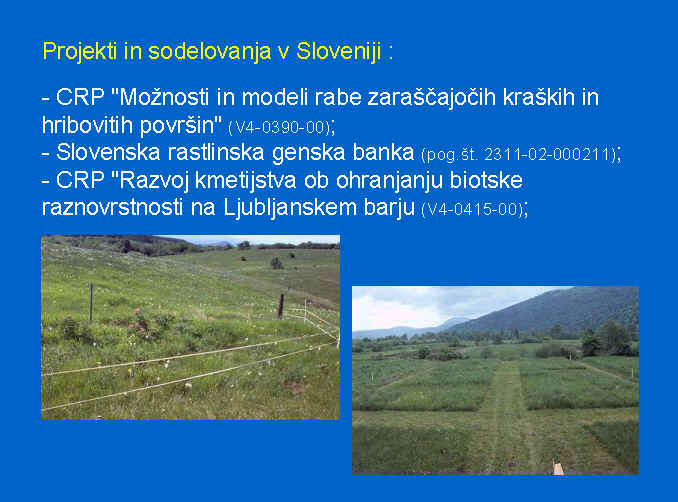 Projekti in sodelovanja v Sloveniji :

- CRP "Možnosti in modeli rabe zaraščajočih kraških in hribovitih površin" (V4-0390-00);
- Slovenska rastlinska genska banka (pog.št. 2311-02-000211);
- CRP "Razvoj kmetijstva ob ohranjanju biotske raznovrstnosti na Ljubljanskem barju (V4-0415-00);